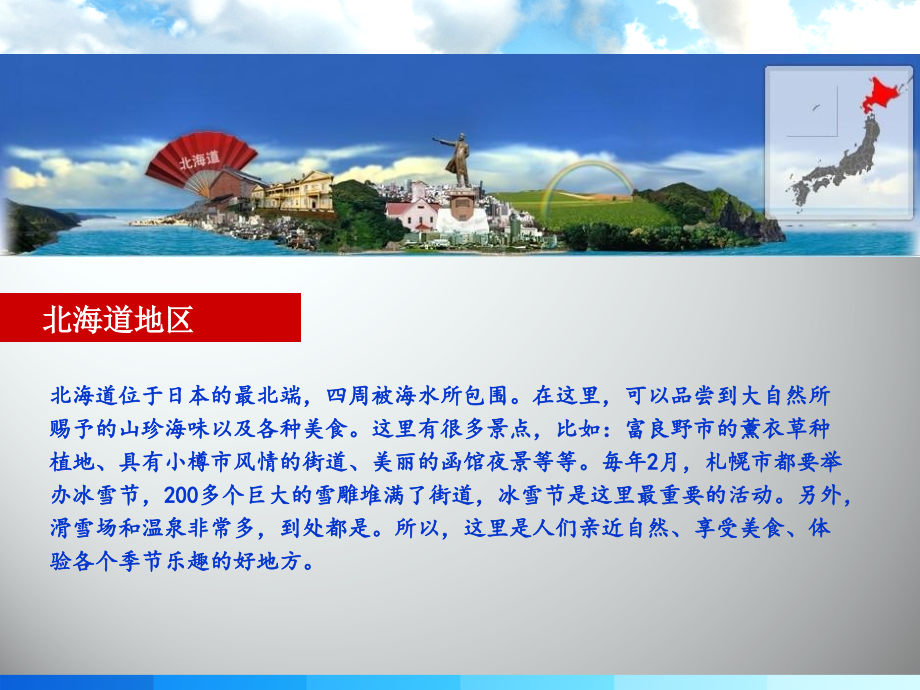 北海道

北海道地区

北海道位于日本的最北端，四周被海水所包围。在这里，可以品尝到大自然所赐予的山珍海味以及各种美食。这里有很多景点，比如：富良野市的薰衣草种植地、具有小樽市风情的街道、美丽的函馆夜景等等。每年2月，札幌市都要举办冰雪节，200多个巨大的雪雕堆满了街道，冰雪节是这里最重要的活动。另外，滑雪场和温泉非常多，到处都是。所以，这里是人们亲近自然、享受美食、体验各个季节乐趣的好地方。